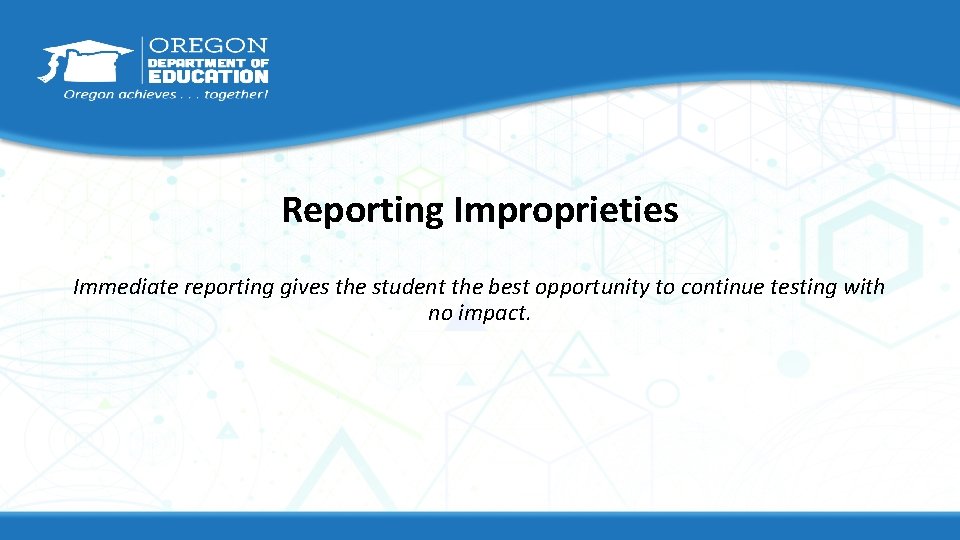 OREGON
DEPARTMENT OF
EDUCATION
Oregon achieves . . . together!

Reporting Improprieties

Immediate reporting gives the student the best opportunity to continue testing with no impact.